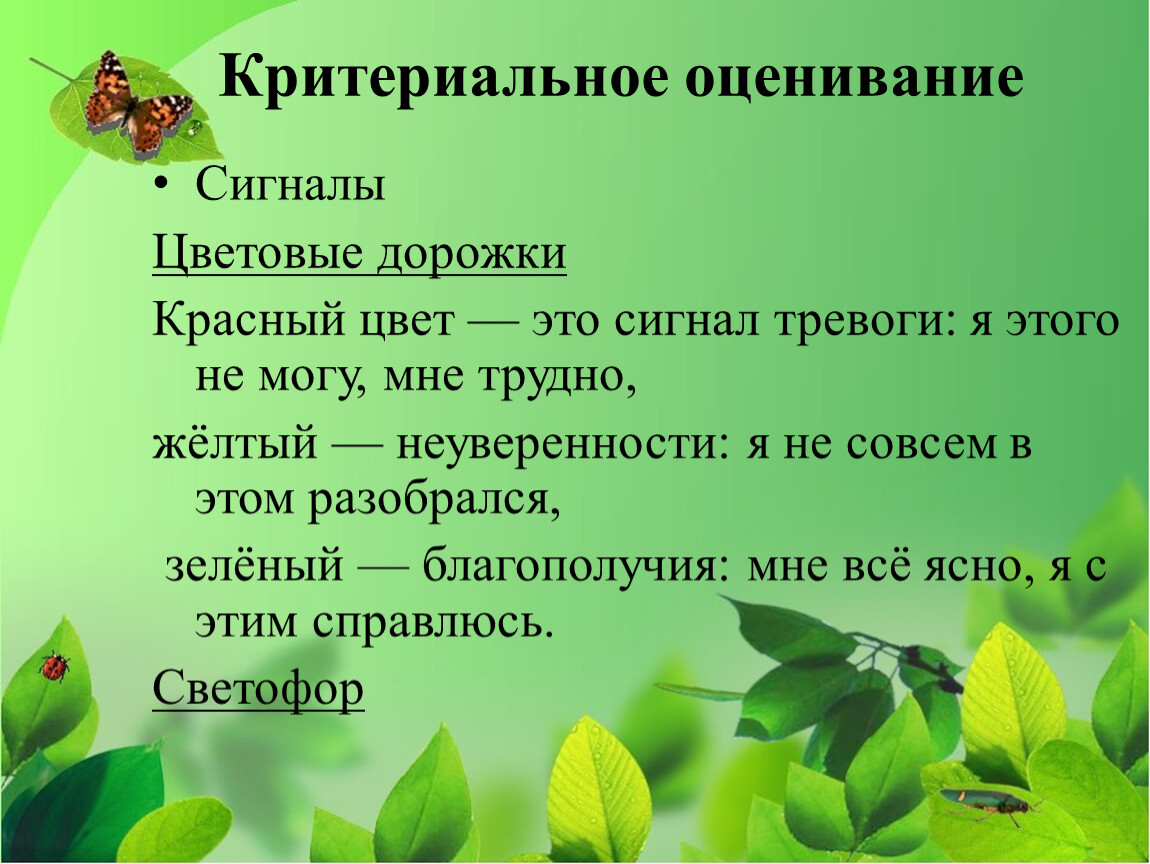 Критериальное оценивание

• Сигналы

Цветовые дорожки

Красный цвет — это сигнал тревоги: я этого не могу, мне трудно,

жёлтый — неуверенности: я не совсем в этом разобрался,

зелёный — благополучия: мне всё ясно, я с этим справлюсь.

Светофор